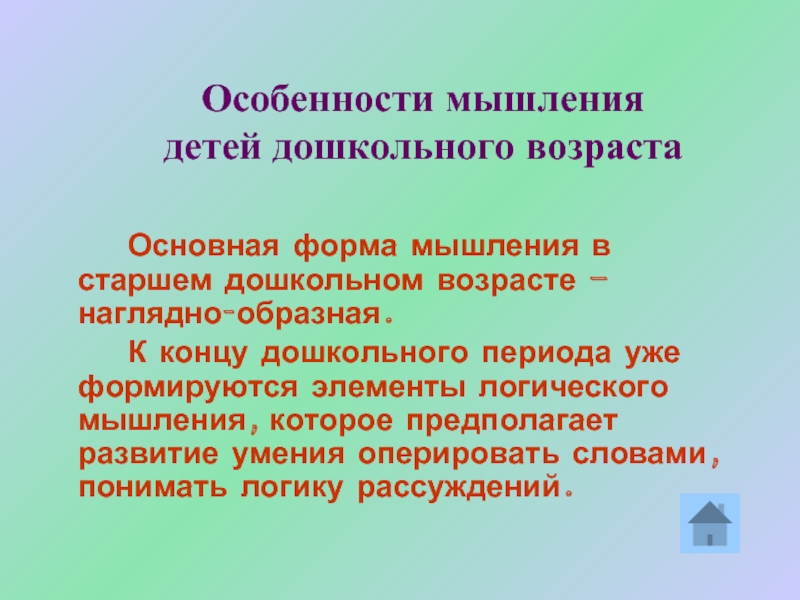 Особенности мышления детей дошкольного возраста

Основная форма мышления в старшем дошкольном возрасте – наглядно-образная.

К концу дошкольного периода уже формируются элементы логического мышления, которое предполагает развитие умения оперировать словами, понимать логику рассуждений.